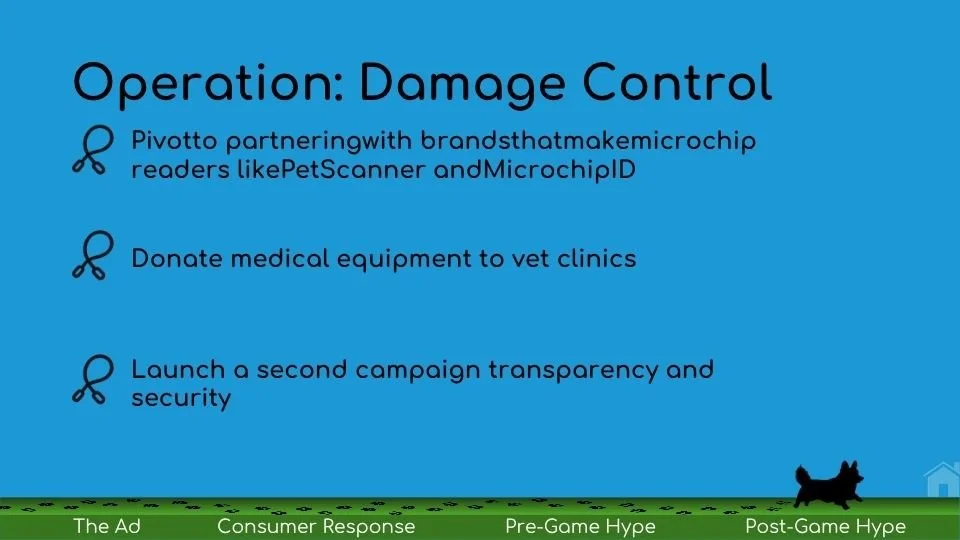 Operation: Damage Control

Pivotto partneringwith brandsthatmakemicrochip readers likePetScanner andMicrochipID

Donate medical equipment to vet clinics

Launch a second campaign transparency and security

The Ad Consumer Response Pre-Game Hype Post-Game Hype